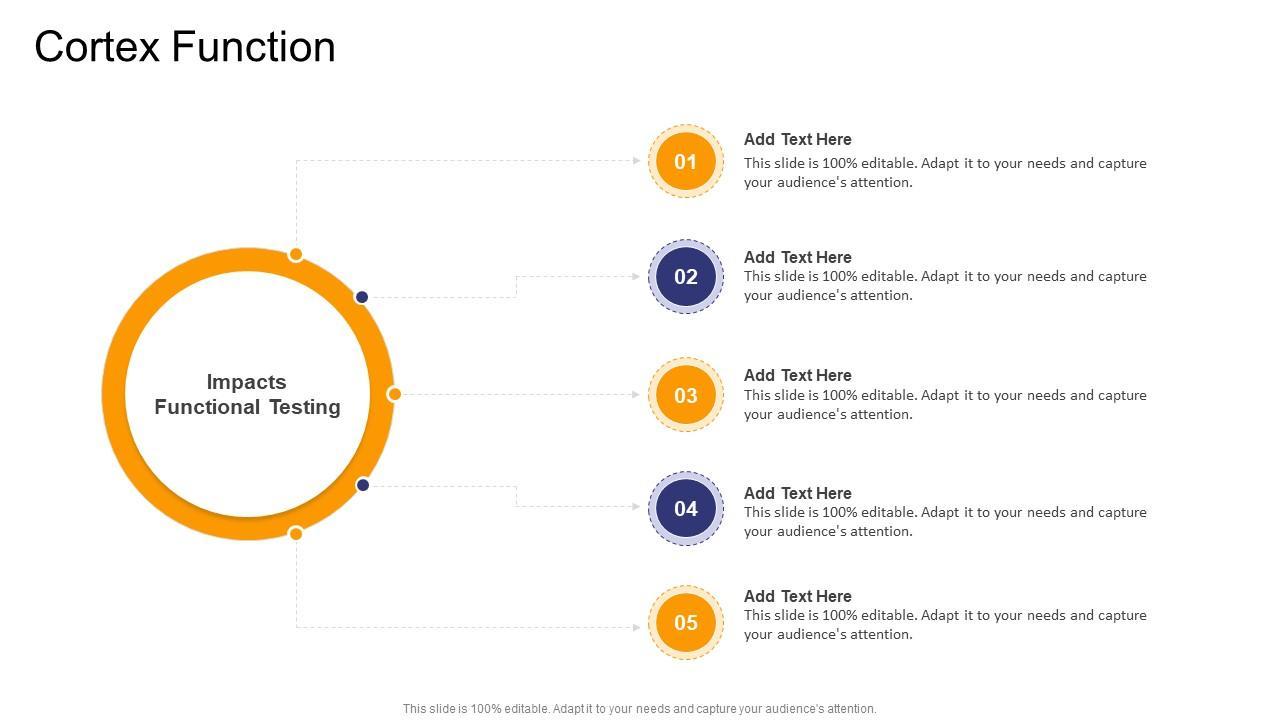 Cortex Function

Impacts Functional Testing

01
Add Text Here
This slide is 100% editable. Adapt it to your needs and capture your audience's attention.

02
Add Text Here
This slide is 100% editable. Adapt it to your needs and capture your audience's attention.

03
Add Text Here
This slide is 100% editable. Adapt it to your needs and capture your audience's attention.

04
Add Text Here
This slide is 100% editable. Adapt it to your needs and capture your audience's attention.

05
Add Text Here
This slide is 100% editable. Adapt it to your needs and capture your audience's attention.

This slide is 100% editable. Adapt it to your needs and capture your audience's attention.